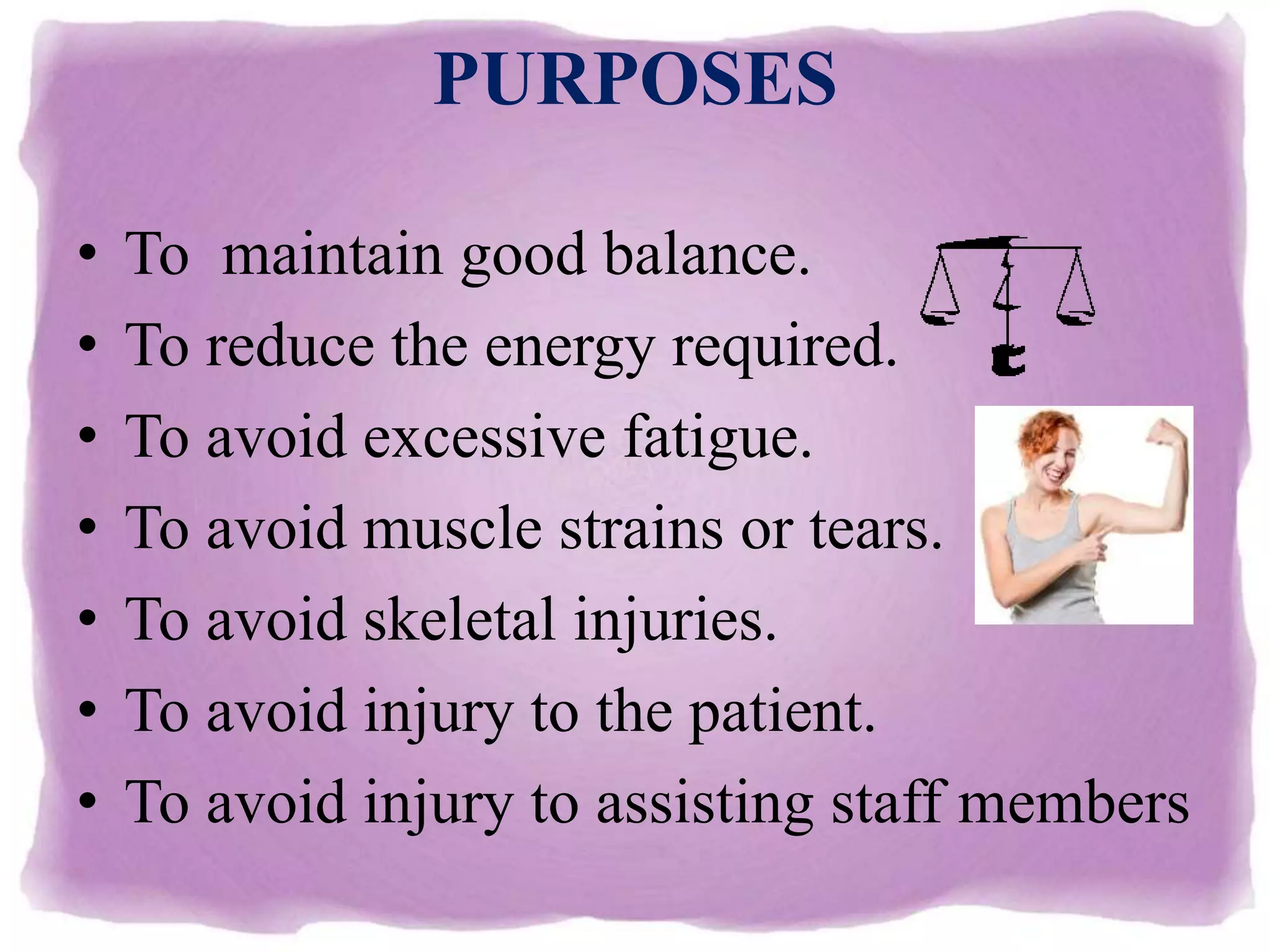 PURPOSES

• To maintain good balance.
• To reduce the energy required.
• To avoid excessive fatigue.
• To avoid muscle strains or tears.
• To avoid skeletal injuries.
• To avoid injury to the patient.
• To avoid injury to assisting staff members